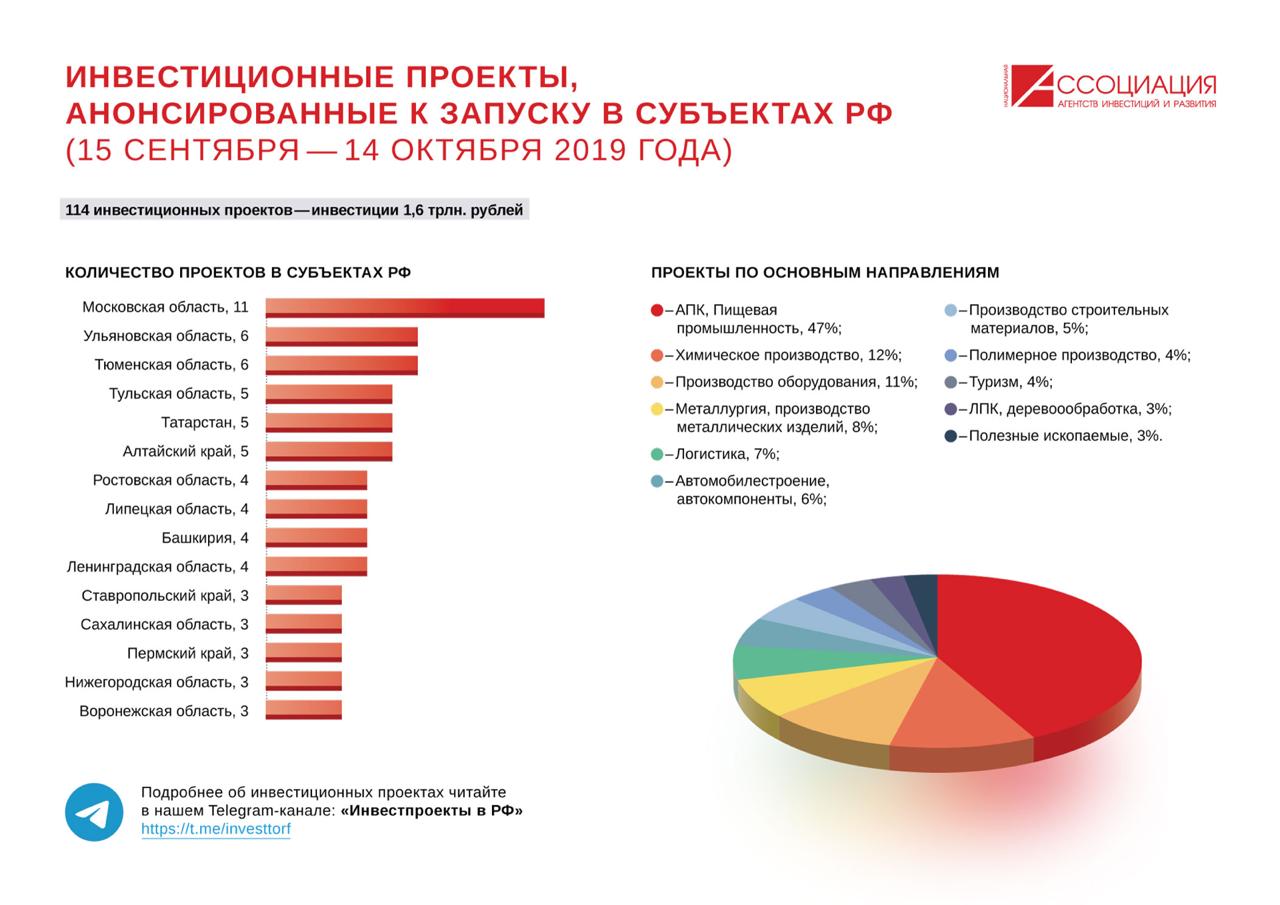 ИНВЕСТИЦИОННЫЕ ПРОЕКТЫ, АНОНСИРОВАННЫЕ К ЗАПУСКУ В СУБЪЕКТАХ РФ
(15 СЕНТЯБРЯ — 14 ОКТЯБРЯ 2019 ГОДА)

НАЦИОНАЛЬНАЯ АССОЦИАЦИЯ АГЕНТСТВ ИНВЕСТИЦИЙ И РАЗВИТИЯ

114 инвестиционных проектов — инвестиции 1,6 трлн. рублей

КОЛИЧЕСТВО ПРОЕКТОВ В СУБЪЕКТАХ РФ

Московская область, 11
Ульяновская область, 6
Тюменская область, 6
Тульская область, 5
Татарстан, 5
Алтайский край, 5
Ростовская область, 4
Липецкая область, 4
Башкирия, 4
Ленинградская область, 4
Ставропольский край, 3
Сахалинская область, 3
Пермский край, 3
Нижегородская область, 3
Воронежская область, 3

ПРОЕКТЫ ПО ОСНОВНЫМ НАПРАВЛЕНИЯМ

– АПК, Пищевая промышленность, 47%;
– Химическое производство, 12%;
– Производство оборудования, 11%;
– Металлургия, производство металлических изделий, 8%;
– Логистика, 7%;
– Автомобилестроение, автокомпоненты, 6%;
– Производство строительных материалов, 5%;
– Полимерное производство, 4%;
– Туризм, 4%;
– ЛПК, деревоообработка, 3%;
– Полезные ископаемые, 3%.

Подробнее об инвестиционных проектах читайте в нашем Telegram-канале: «Инвестпроекты в РФ»
https://t.me/investtorf